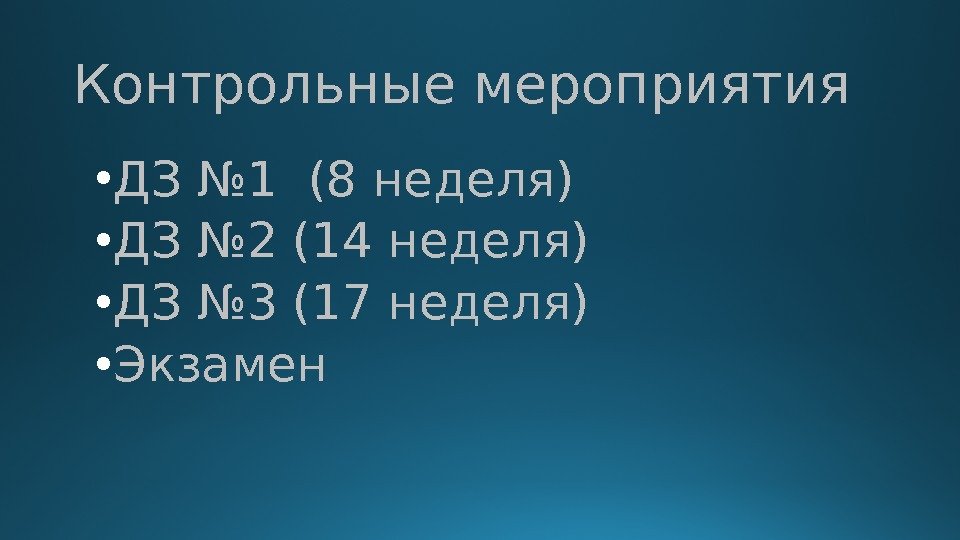 Контрольные мероприятия

• ДЗ №1 (8 неделя)
• ДЗ №2 (14 неделя)
• ДЗ №3 (17 неделя)
• Экзамен